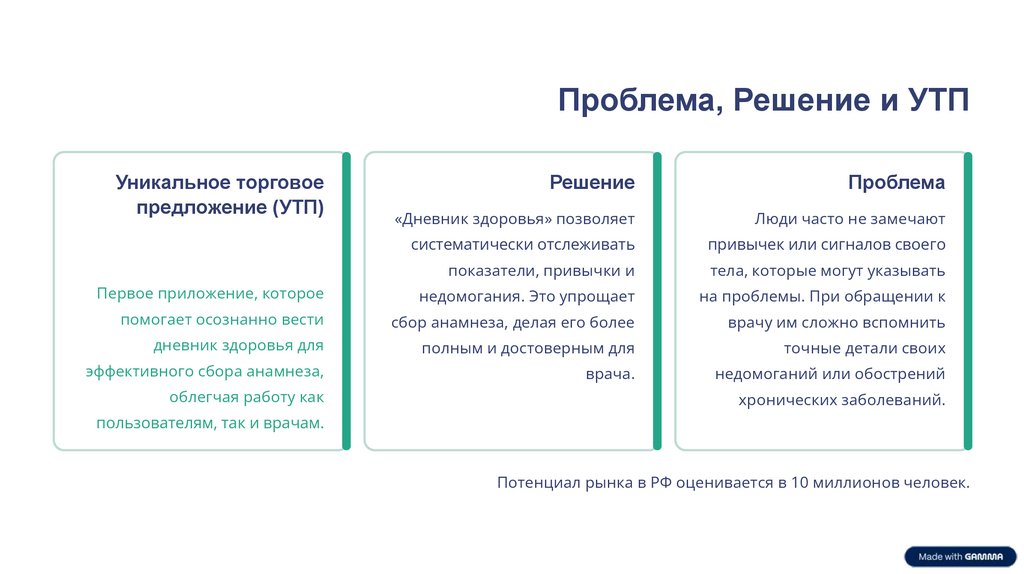 Проблема, Решение и УТП

Уникальное торговое предложение (УТП)

Первое приложение, которое помогает осознанно вести дневник здоровья для эффективного сбора анамнеза, облегчая работу как пользователям, так и врачам.

Решение

«Дневник здоровья» позволяет систематически отслеживать показатели, привычки и недомогания. Это упрощает сбор анамнеза, делая его более полным и достоверным для врача.

Проблема

Люди часто не замечают привычек или сигналов своего тела, которые могут указывать на проблемы. При обращении к врачу им сложно вспомнить точные детали своих недомоганий или обострений хронических заболеваний.

Потенциал рынка в РФ оценивается в 10 миллионов человек.

Made with GAMMA